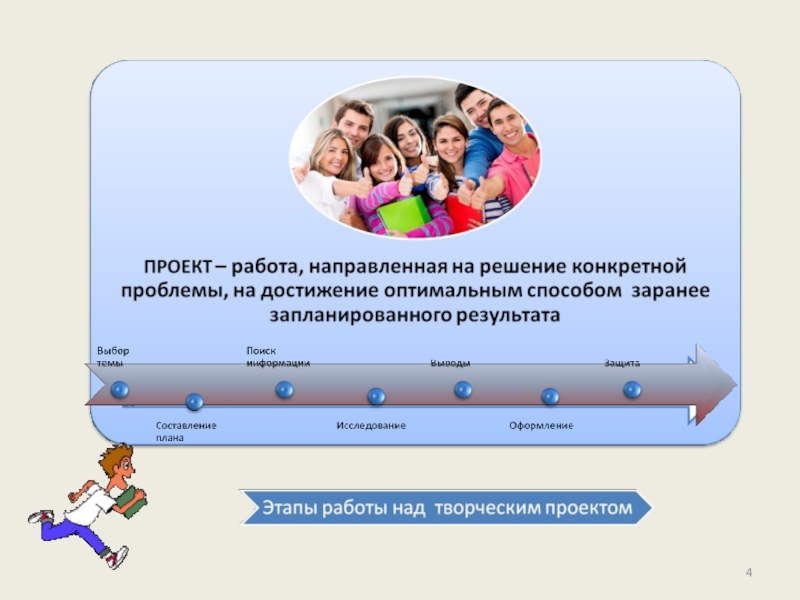 ПРОЕКТ – работа, направленная на решение конкретной проблемы, на достижение оптимальным способом заранее запланированного результата

Выбор темы

Составление плана

Поиск информации

Исследование

Выводы

Оформление

Защита

Этапы работы над творческим проектом

4